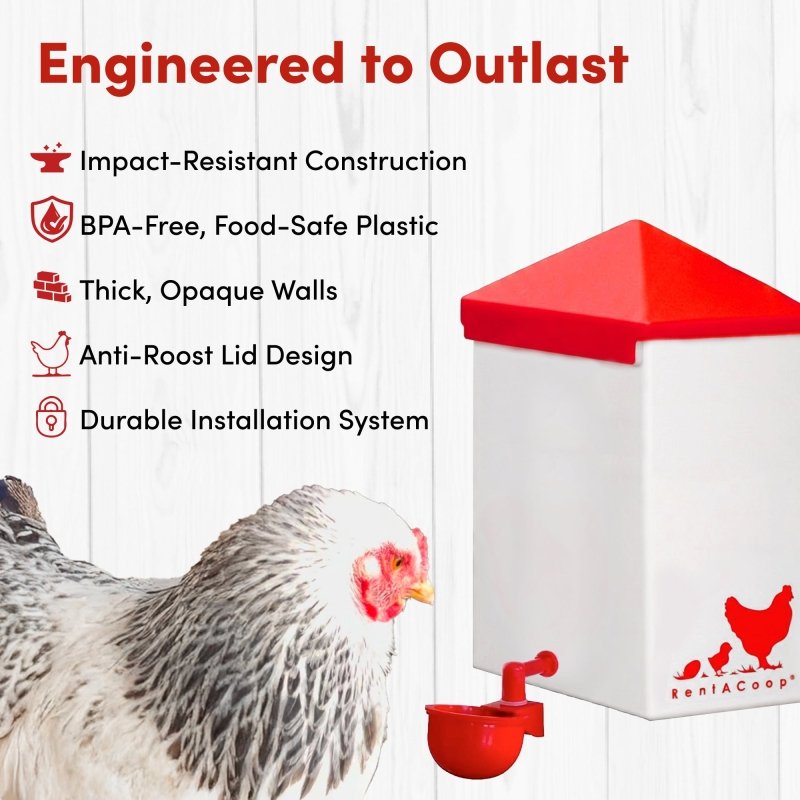 Engineered to Outlast

Impact-Resistant Construction

BPA-Free, Food-Safe Plastic

Thick, Opaque Walls

Anti-Roost Lid Design

Durable Installation System

RentACoop®